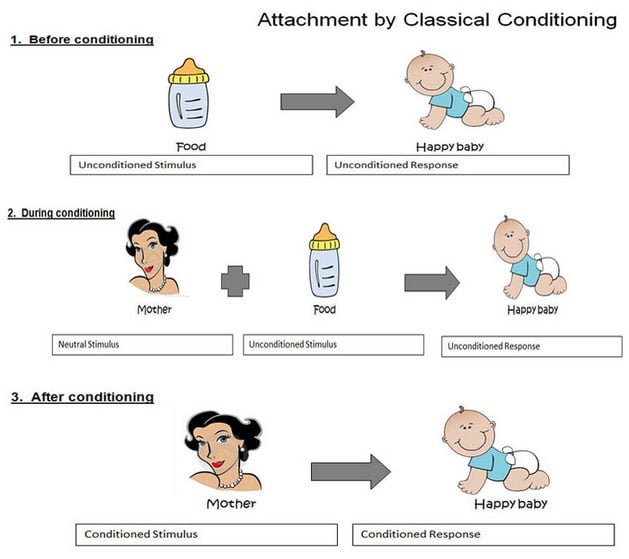 Attachment by Classical Conditioning

1. Before conditioning

Food

Happy baby

Unconditioned Stimulus

Unconditioned Response

2. During conditioning

Mother

Food

Happy baby

Neutral Stimulus

Unconditioned Stimulus

Unconditioned Response

3. After conditioning

Mother

Happy baby

Conditioned Stimulus

Conditioned Response